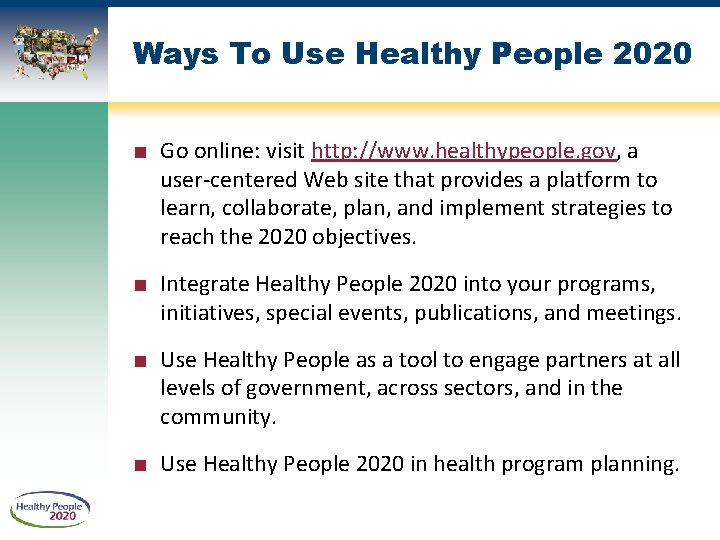 Ways To Use Healthy People 2020

■ Go online: visit http://www.healthypeople.gov, a user-centered Web site that provides a platform to learn, collaborate, plan, and implement strategies to reach the 2020 objectives.

■ Integrate Healthy People 2020 into your programs, initiatives, special events, publications, and meetings.

■ Use Healthy People as a tool to engage partners at all levels of government, across sectors, and in the community.

■ Use Healthy People 2020 in health program planning.

Healthy People 2020